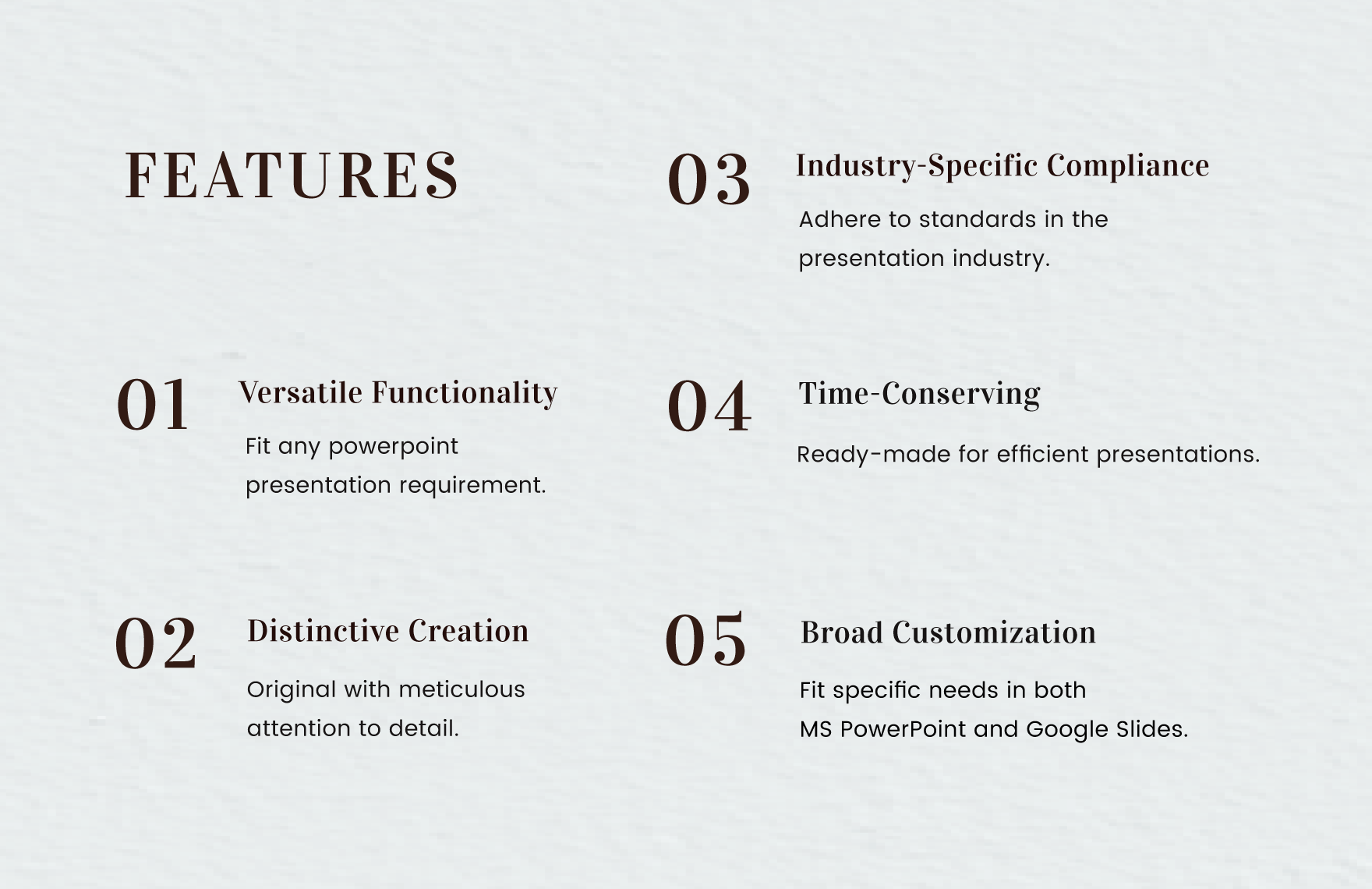 FEATURES

01
Versatile Functionality
Fit any powerpoint presentation requirement.

02
Distinctive Creation
Original with meticulous attention to detail.

03
Industry-Specific Compliance
Adhere to standards in the presentation industry.

04
Time-Conserving
Ready-made for efficient presentations.

05
Broad Customization
Fit specific needs in both MS PowerPoint and Google Slides.